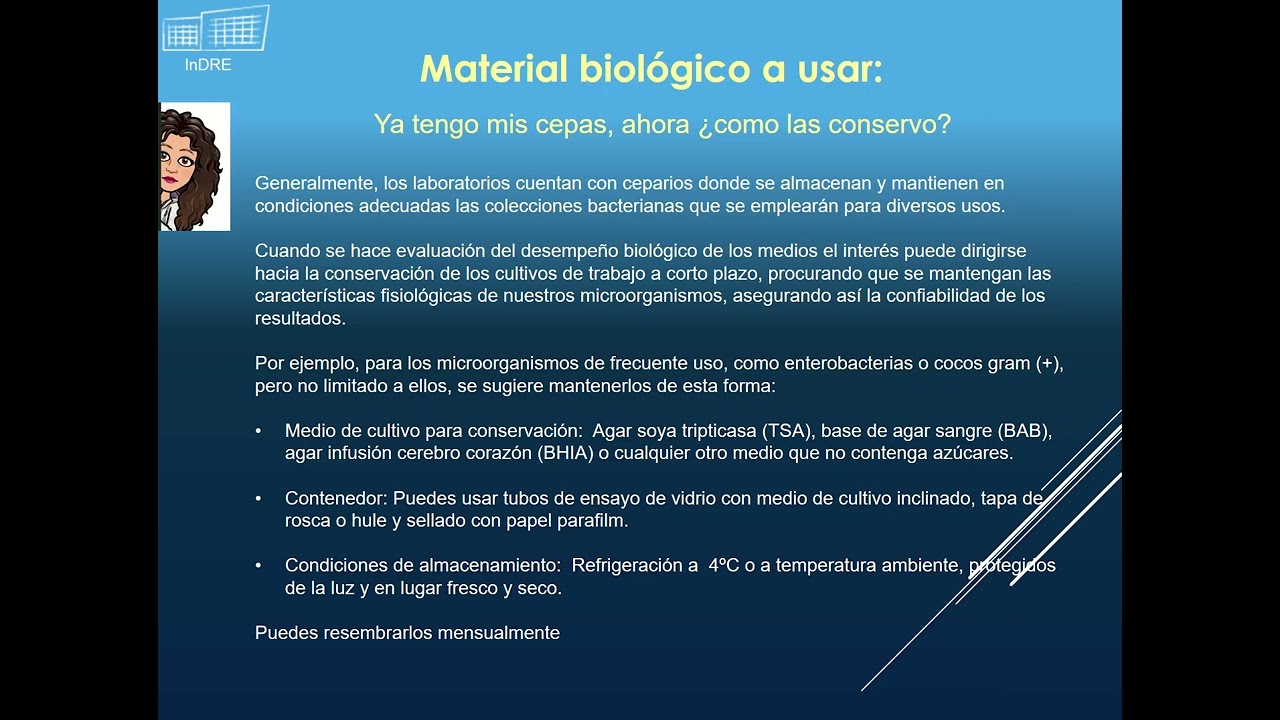 InDRE

Material biológico a usar:

Ya tengo mis cepas, ahora ¿como las conservo?

Generalmente, los laboratorios cuentan con ceparios donde se almacenan y mantienen en condiciones adecuadas las colecciones bacterianas que se emplearán para diversos usos.

Cuando se hace evaluación del desempeño biológico de los medios el interés puede dirigirse hacia la conservación de los cultivos de trabajo a corto plazo, procurando que se mantengan las características fisiológicas de nuestros microorganismos, asegurando así la confiabilidad de los resultados.

Por ejemplo, para los microorganismos de frecuente uso, como enterobacterias o cocos gram (+), pero no limitado a ellos, se sugiere mantenerlos de esta forma:

• Medio de cultivo para conservación: Agar soya tripticasa (TSA), base de agar sangre (BAB), agar infusión cerebro corazón (BHIA) o cualquier otro medio que no contenga azúcares.

• Contenedor: Puedes usar tubos de ensayo de vidrio con medio de cultivo inclinado, tapa de rosca o hule y sellado con papel parafilm.

• Condiciones de almacenamiento: Refrigeración a 4ºC o a temperatura ambiente, protegidos de la luz y en lugar fresco y seco.

Puedes resembrarlos mensualmente